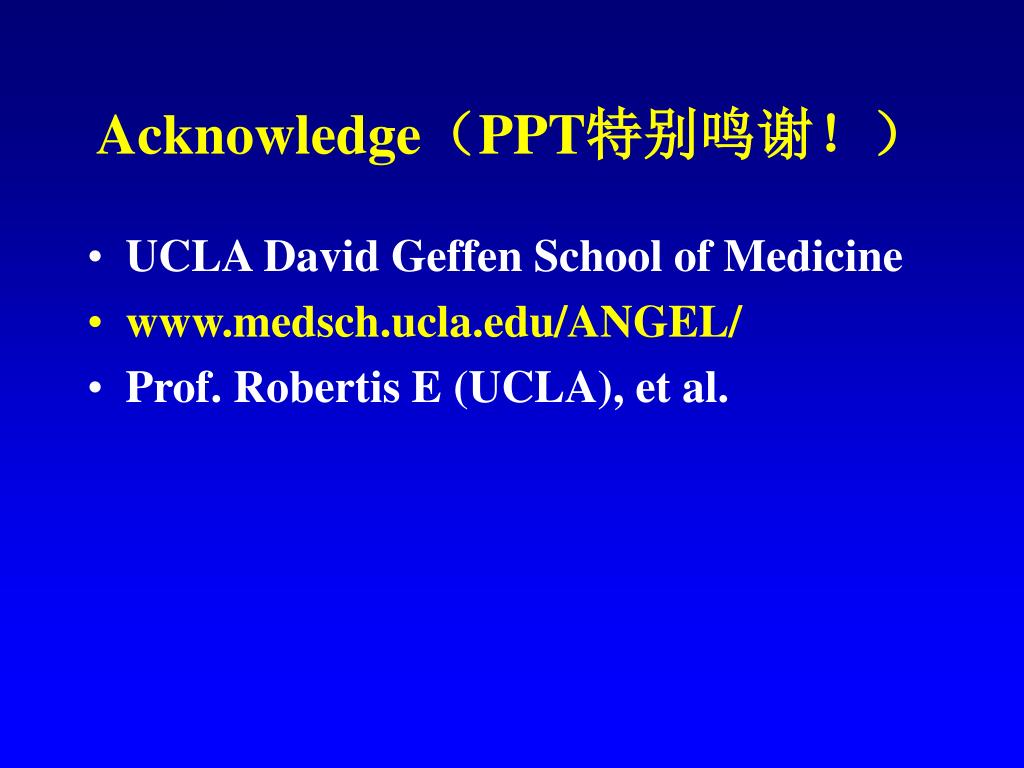 Acknowledge（PPT特别鸣谢！）

• UCLA David Geffen School of Medicine
• www.medsch.ucla.edu/ANGEL/
• Prof. Robertis E (UCLA), et al.